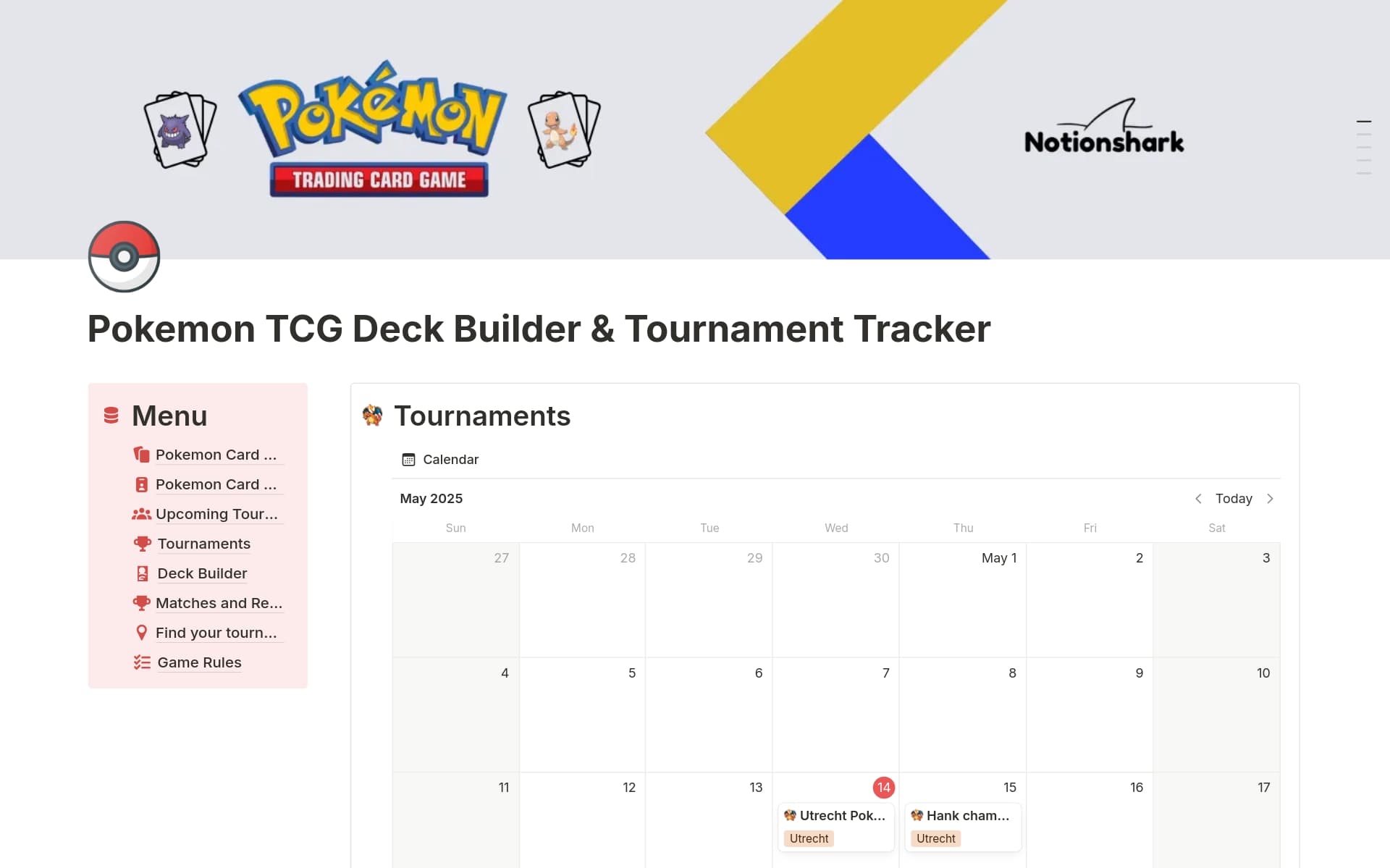 Pokémon
TRADING CARD GAME

Notionshark

Pokemon TCG Deck Builder & Tournament Tracker

Menu
Pokemon Card ...
Pokemon Card ...
Upcoming Tour...
Tournaments
Deck Builder
Matches and Re...
Find your tourn...
Game Rules

Tournaments
Calendar
May 2025
Today

| Sun | Mon | Tue | Wed | Thu | Fri | Sat |
|---|---|---|---|---|---|---|
| 27 | 28 | 29 | 30 | May 1 | 2 | 3 |
| 4 | 5 | 6 | 7 | 8 | 9 | 10 |
| 11 | 12 | 13 | 14 Utrecht Pok... Utrecht | 15 Hank cham... Utrecht | 16 | 17 |